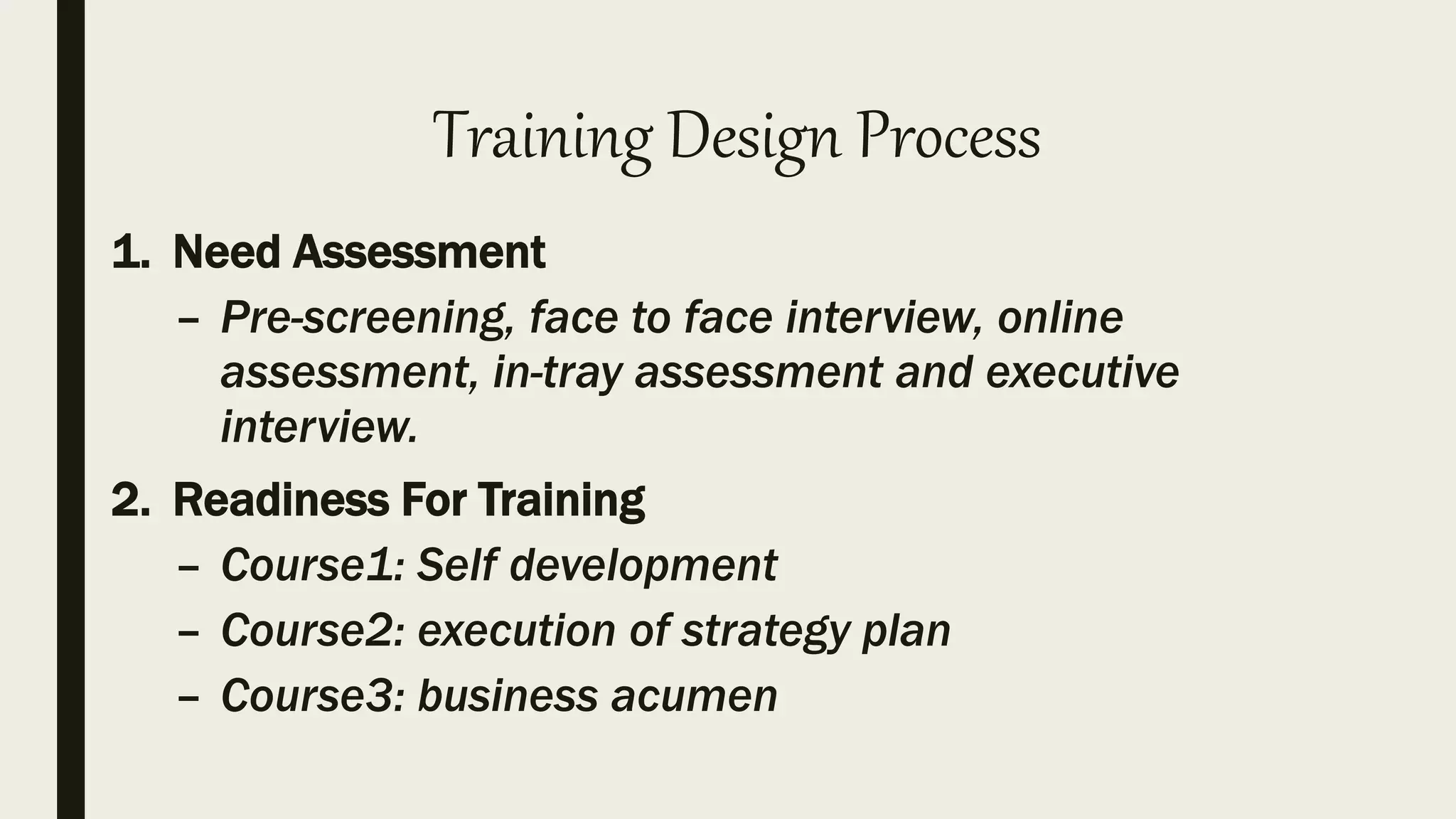 Training Design Process

1. Need Assessment
– Pre-screening, face to face interview, online assessment, in-tray assessment and executive interview.

2. Readiness For Training
– Course1: Self development
– Course2: execution of strategy plan
– Course3: business acumen